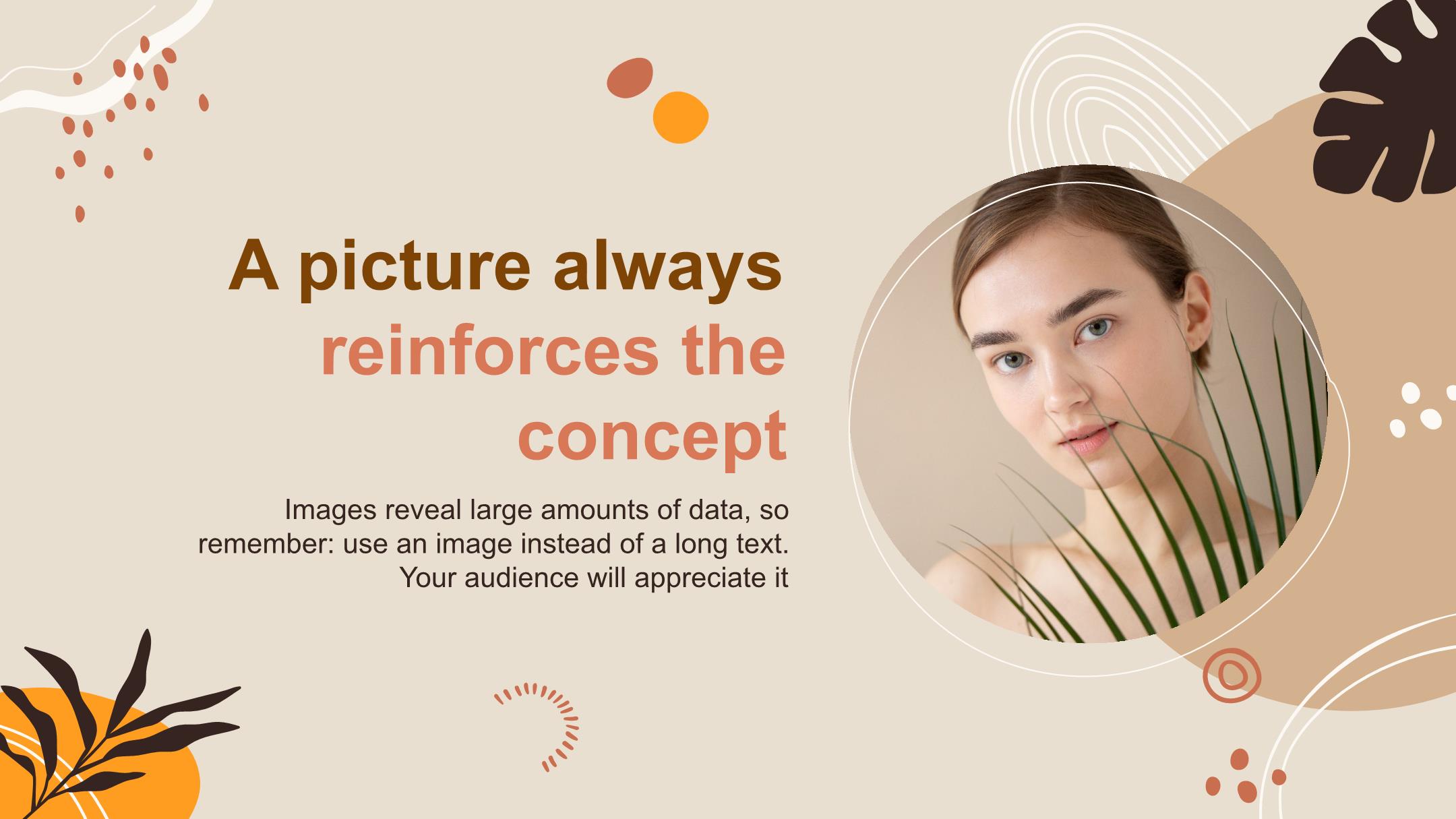 A picture always reinforces the concept

Images reveal large amounts of data, so remember: use an image instead of a long text. Your audience will appreciate it